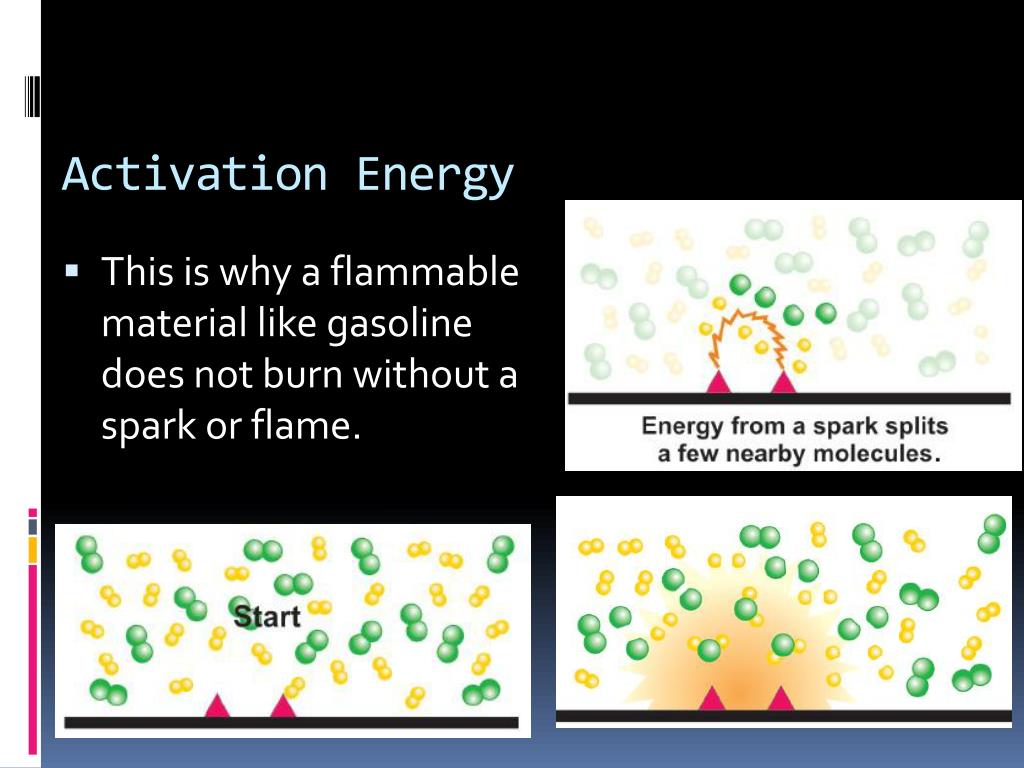 Activation Energy

▪ This is why a flammable material like gasoline does not burn without a spark or flame.

Energy from a spark splits a few nearby molecules.

Start